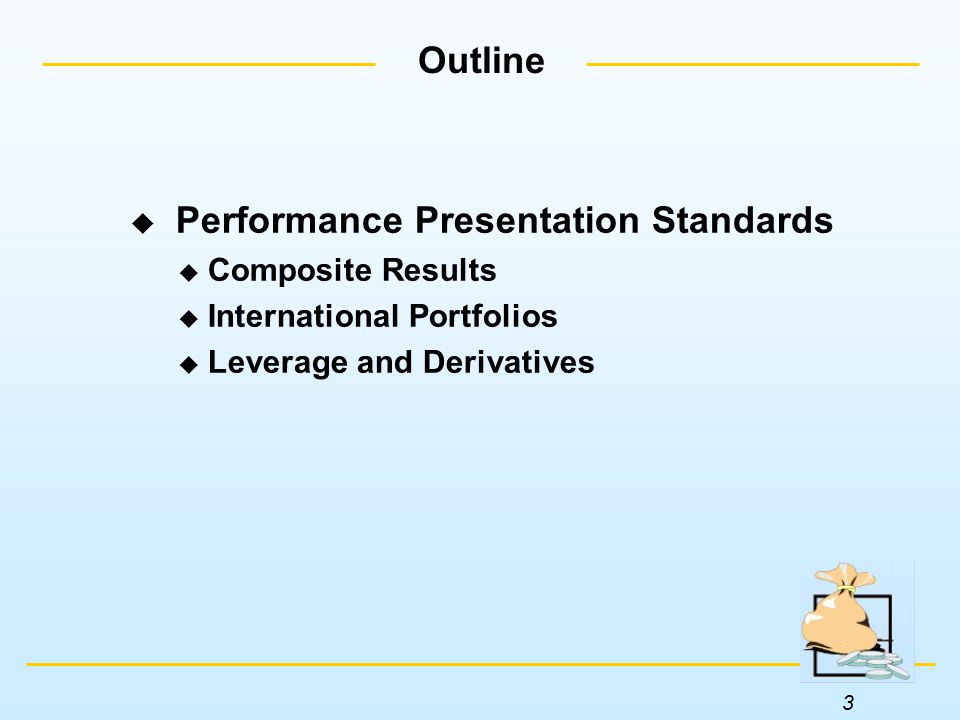 Outline

◆ Performance Presentation Standards
◆ Composite Results
◆ International Portfolios
◆ Leverage and Derivatives

3